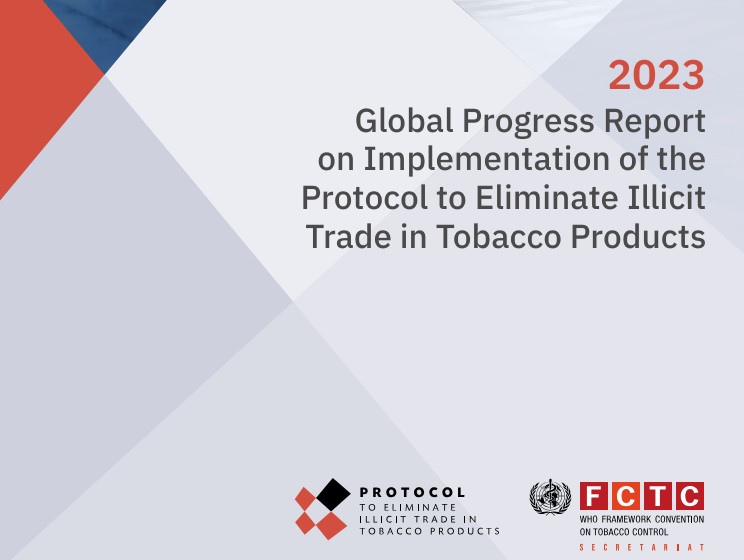 2023

Global Progress Report on Implementation of the Protocol to Eliminate Illicit Trade in Tobacco Products

PROTOCOL
TO ELIMINATE ILLICIT TRADE IN TOBACCO PRODUCTS

FCTC
WHO FRAMEWORK CONVENTION ON TOBACCO CONTROL
SECRETARIAT